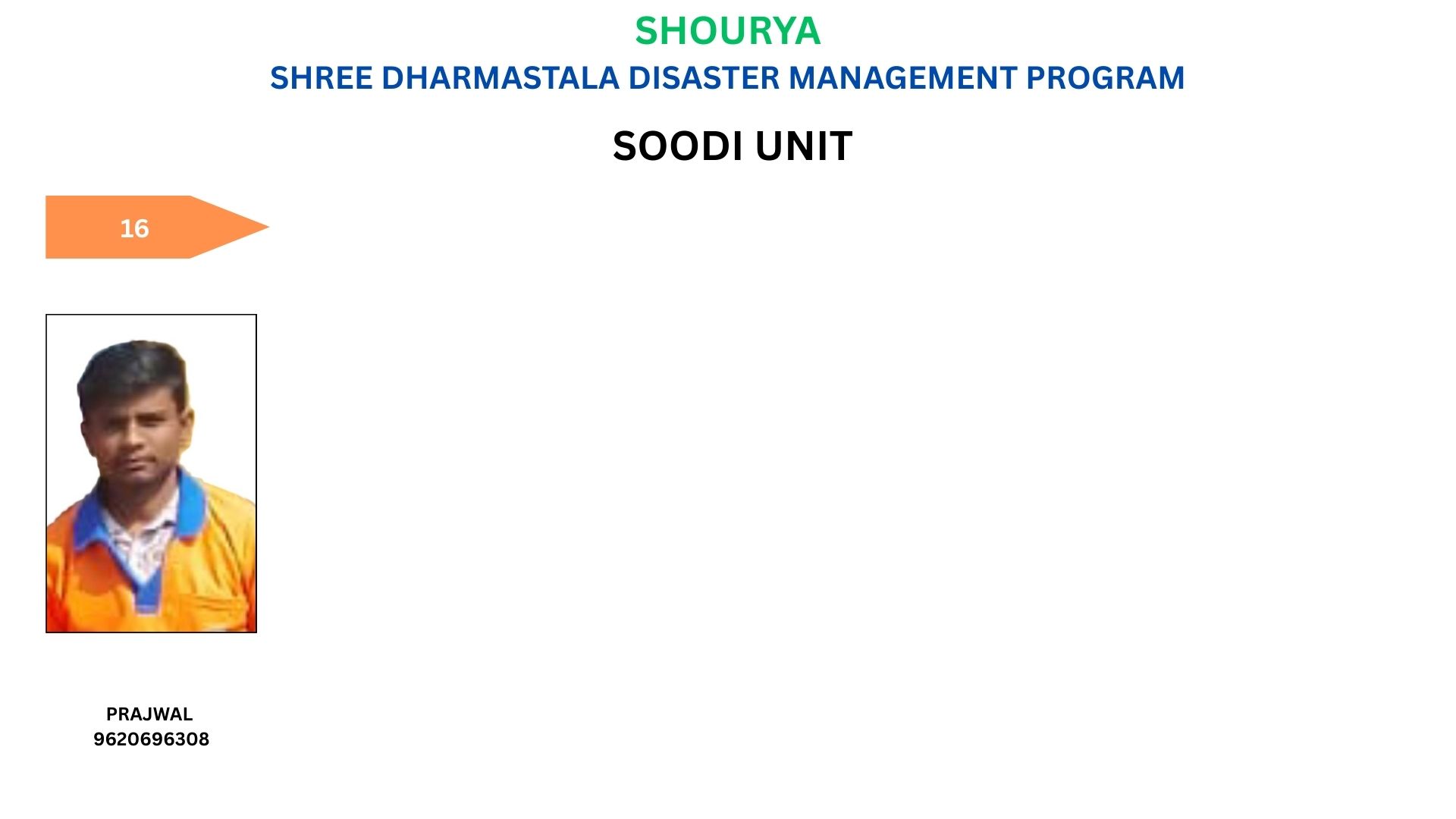 SHOURYA
SHREE DHARMASTALA DISASTER MANAGEMENT PROGRAM

SOODI UNIT

16

PRAJWAL
9620696308